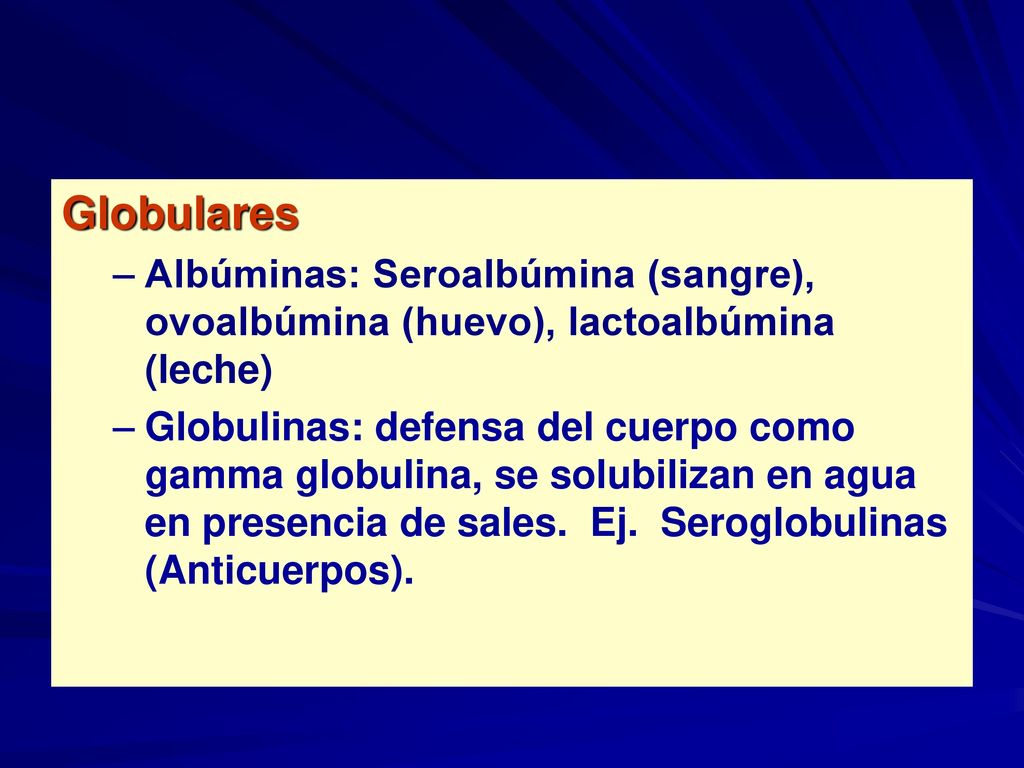 Globulares

– Albúminas: Seroalbúmina (sangre), ovoalbúmina (huevo), lactoalbúmina (leche)

– Globulinas: defensa del cuerpo como gamma globulina, se solubilizan en agua en presencia de sales. Ej. Seroglobulinas (Anticuerpos).